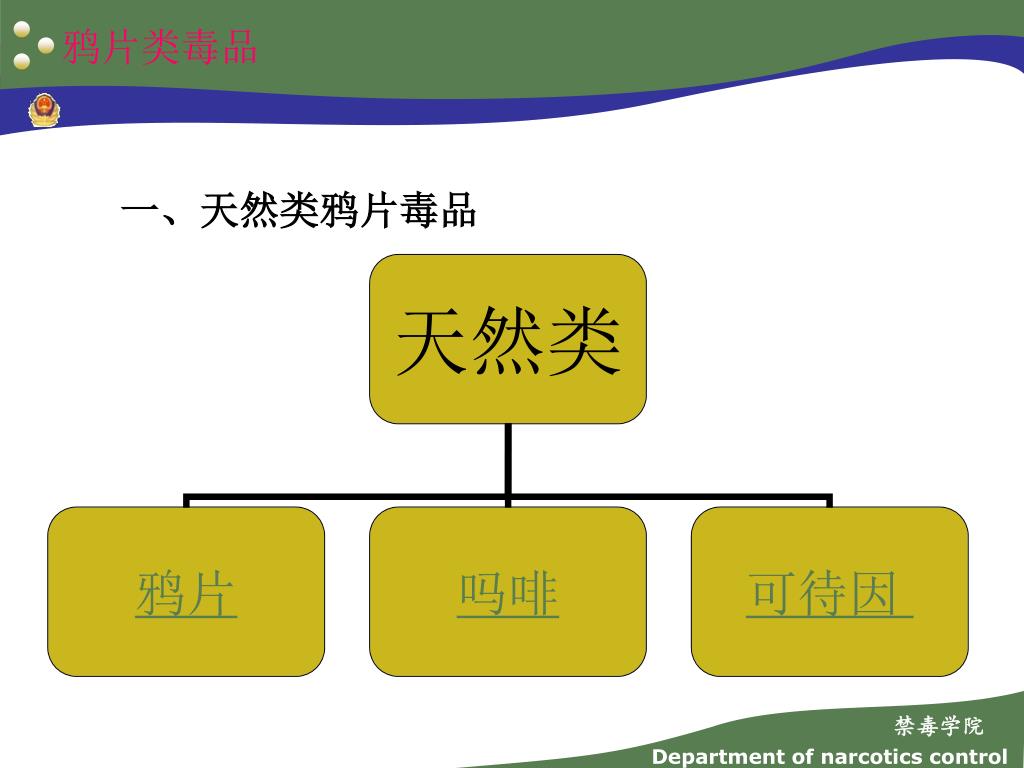 鸦片类毒品

一、天然类鸦片毒品

天然类

鸦片

吗啡

可待因

禁毒学院

Department of narcotics control